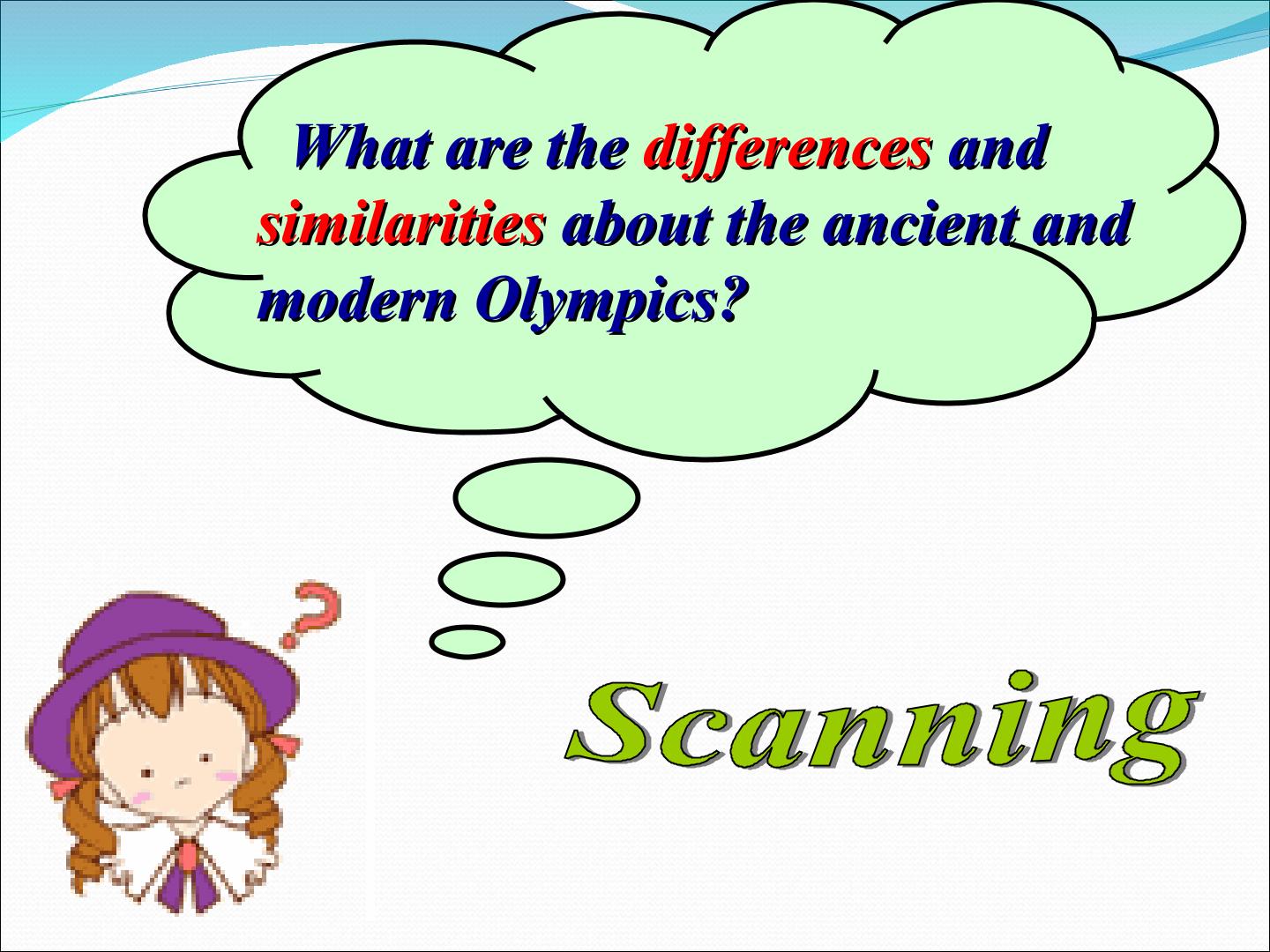 What are the differences and similarities about the ancient and modern Olympics?

Scanning